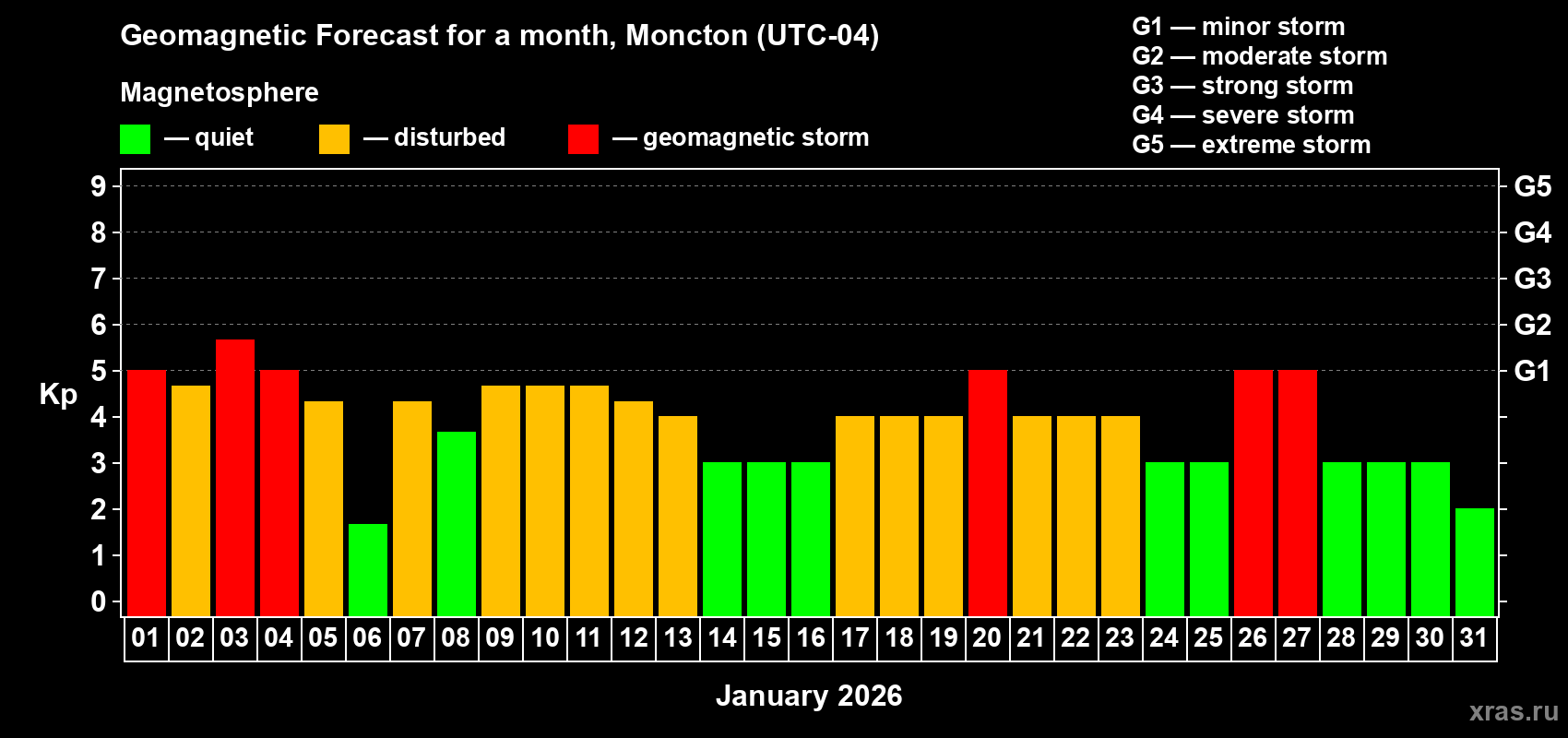 Geomagnetic Forecast for a month, Moncton (UTC-04)

Magnetosphere

— quiet — disturbed — geomagnetic storm

G1 — minor storm
G2 — moderate storm
G3 — strong storm
G4 — severe storm
G5 — extreme storm

Kp

9
8
7
6
5
4
3
2
1
0

G5
G4
G3
G2
G1

01 02 03 04 05 06 07 08 09 10 11 12 13 14 15 16 17 18 19 20 21 22 23 24 25 26 27 28 29 30 31

January 2026

xras.ru